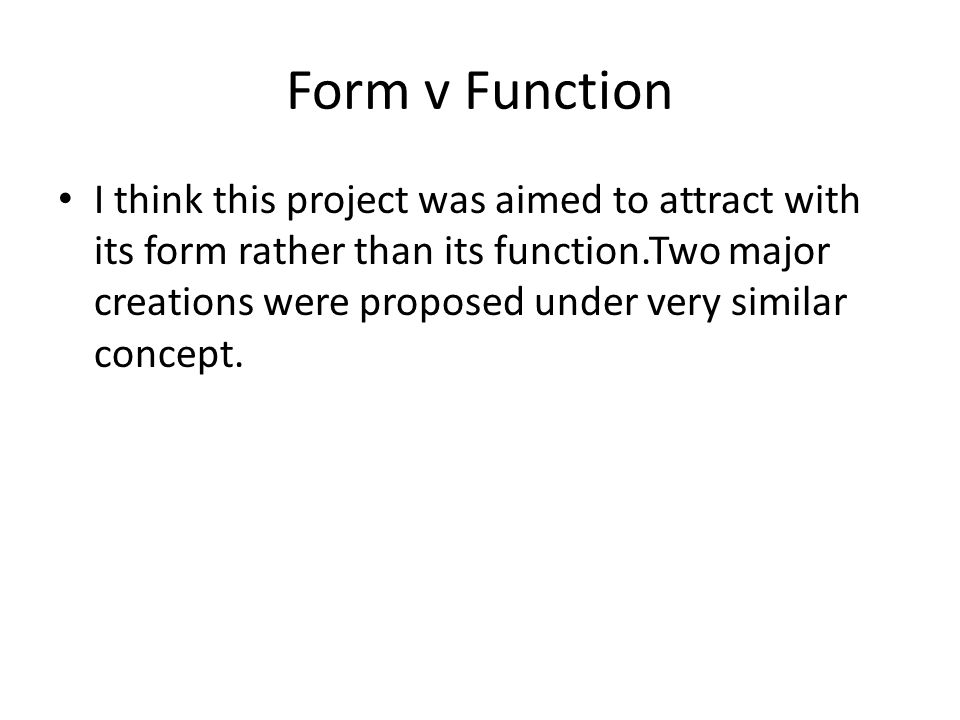 Form v Function

• I think this project was aimed to attract with its form rather than its function.Two major creations were proposed under very similar concept.